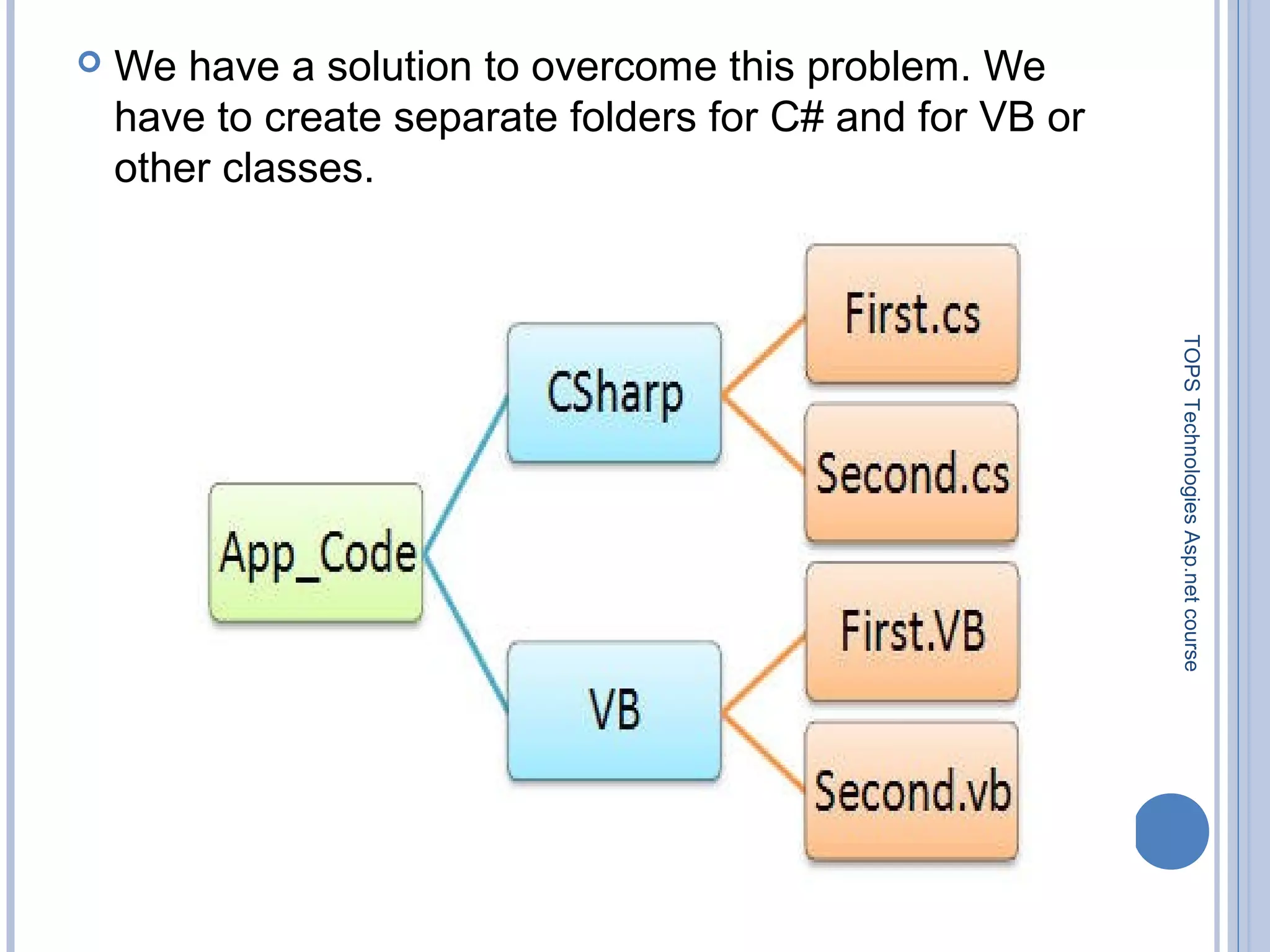 We have a solution to overcome this problem. We have to create separate folders for C# and for VB or other classes.

App_Code

CSharp

VB

First.cs

Second.cs

First.VB

Second.vb

TOPS Technologies Asp.net course